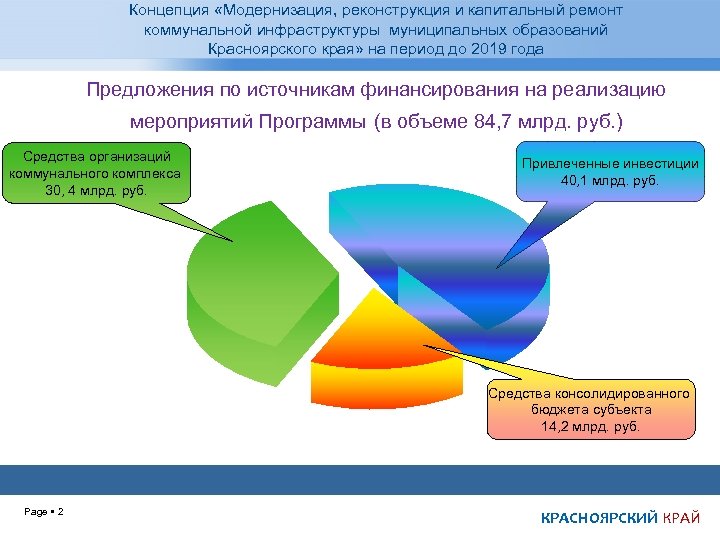 Концепция «Модернизация, реконструкция и капитальный ремонт коммунальной инфраструктуры муниципальных образований Красноярского края» на период до 2019 года

Предложения по источникам финансирования на реализацию мероприятий Программы (в объеме 84,7 млрд. руб.)

Средства организаций коммунального комплекса 30, 4 млрд. руб.

Привлеченные инвестиции 40,1 млрд. руб.

Средства консолидированного бюджета субъекта 14,2 млрд. руб.

Page ▪ 2

КРАСНОЯРСКИЙ КРАЙ